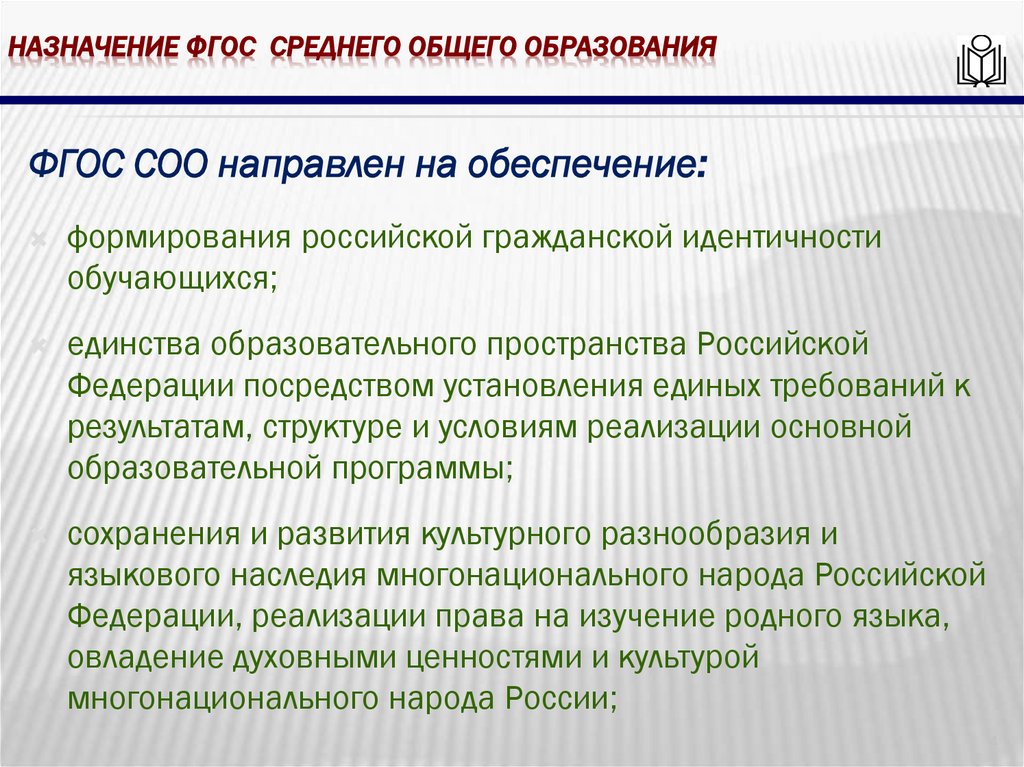 НАЗНАЧЕНИЕ ФГОС СРЕДНЕГО ОБЩЕГО ОБРАЗОВАНИЯ

ФГОС СОО направлен на обеспечение:

формирования российской гражданской идентичности обучающихся;

единства образовательного пространства Российской Федерации посредством установления единых требований к результатам, структуре и условиям реализации основной образовательной программы;

сохранения и развития культурного разнообразия и языкового наследия многонационального народа Российской Федерации, реализации права на изучение родного языка, овладение духовными ценностями и культурой многонационального народа России;